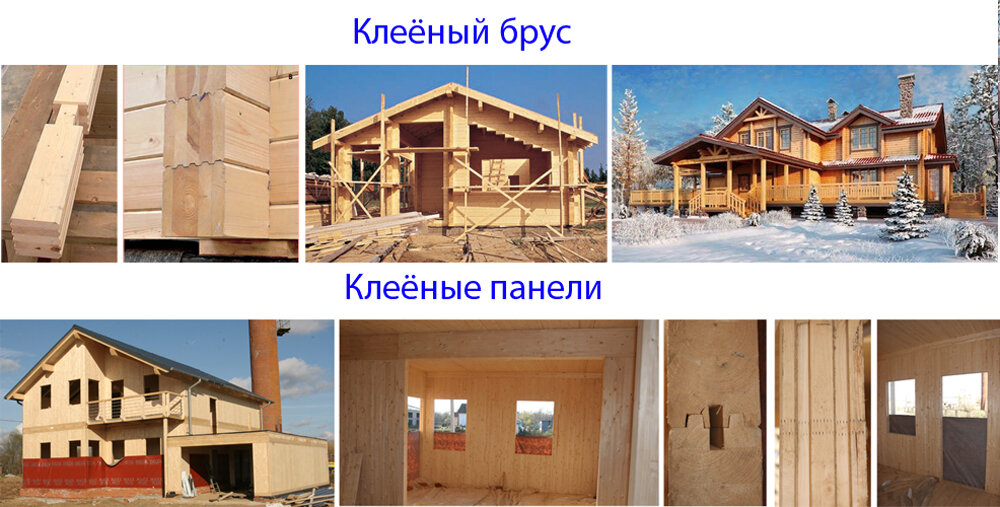 Клеёный брус

Клеёные панели